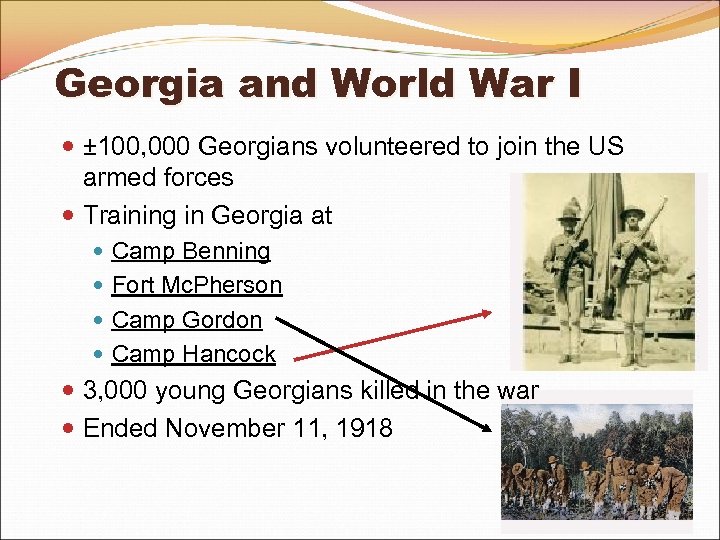 Georgia and World War I

- ±100,000 Georgians volunteered to join the US armed forces
- Training in Georgia at
  - Camp Benning
  - Fort McPherson
  - Camp Gordon
  - Camp Hancock
- 3,000 young Georgians killed in the war
- Ended November 11, 1918